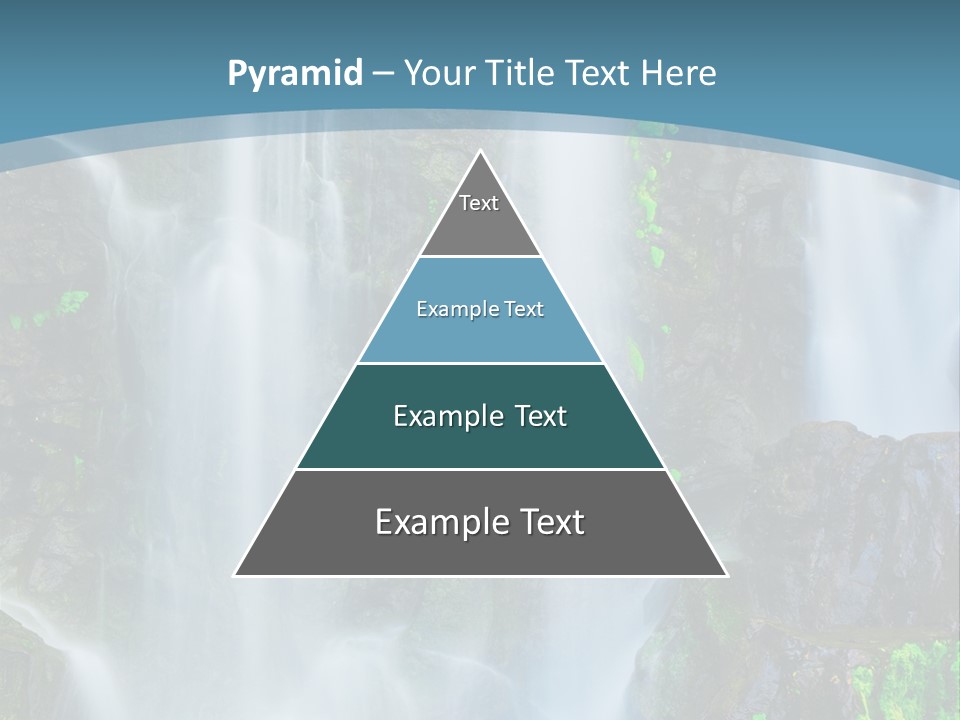 Pyramid – Your Title Text Here

Text

Example Text

Example Text

Example Text